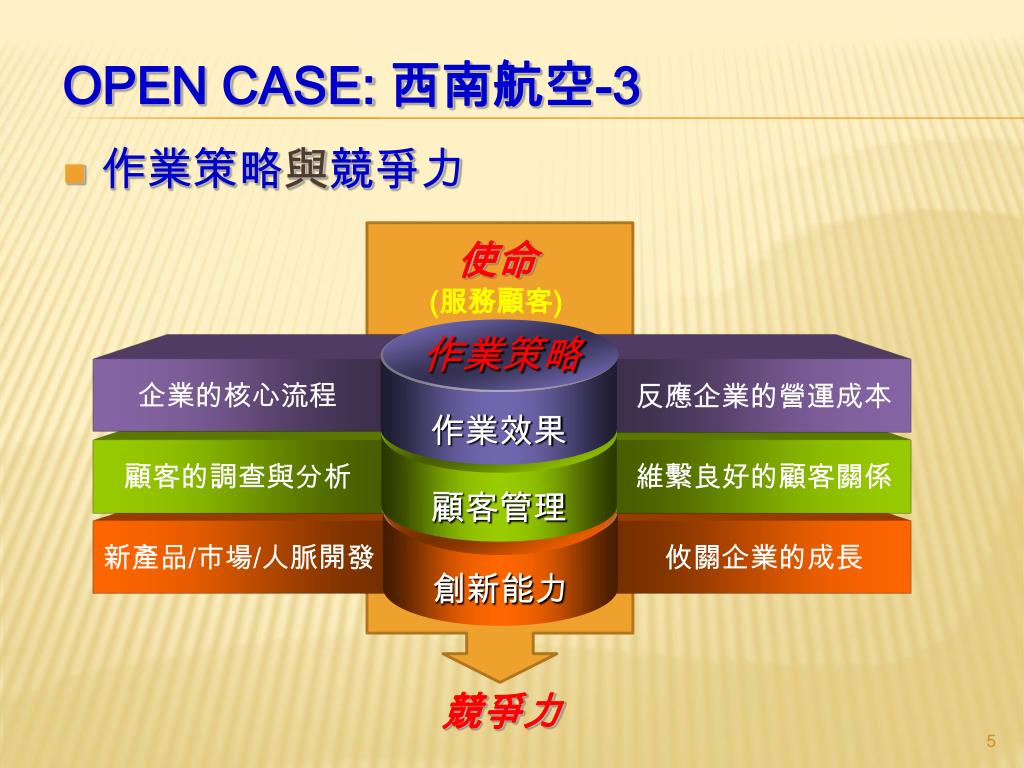 OPEN CASE: 西南航空-3

作業策略與競爭力

使命
(服務顧客)

作業策略

企業的核心流程

作業效果

反應企業的營運成本

顧客的調查與分析

顧客管理

維繫良好的顧客關係

新產品/市場/人脈開發

創新能力

攸關企業的成長

競爭力

5